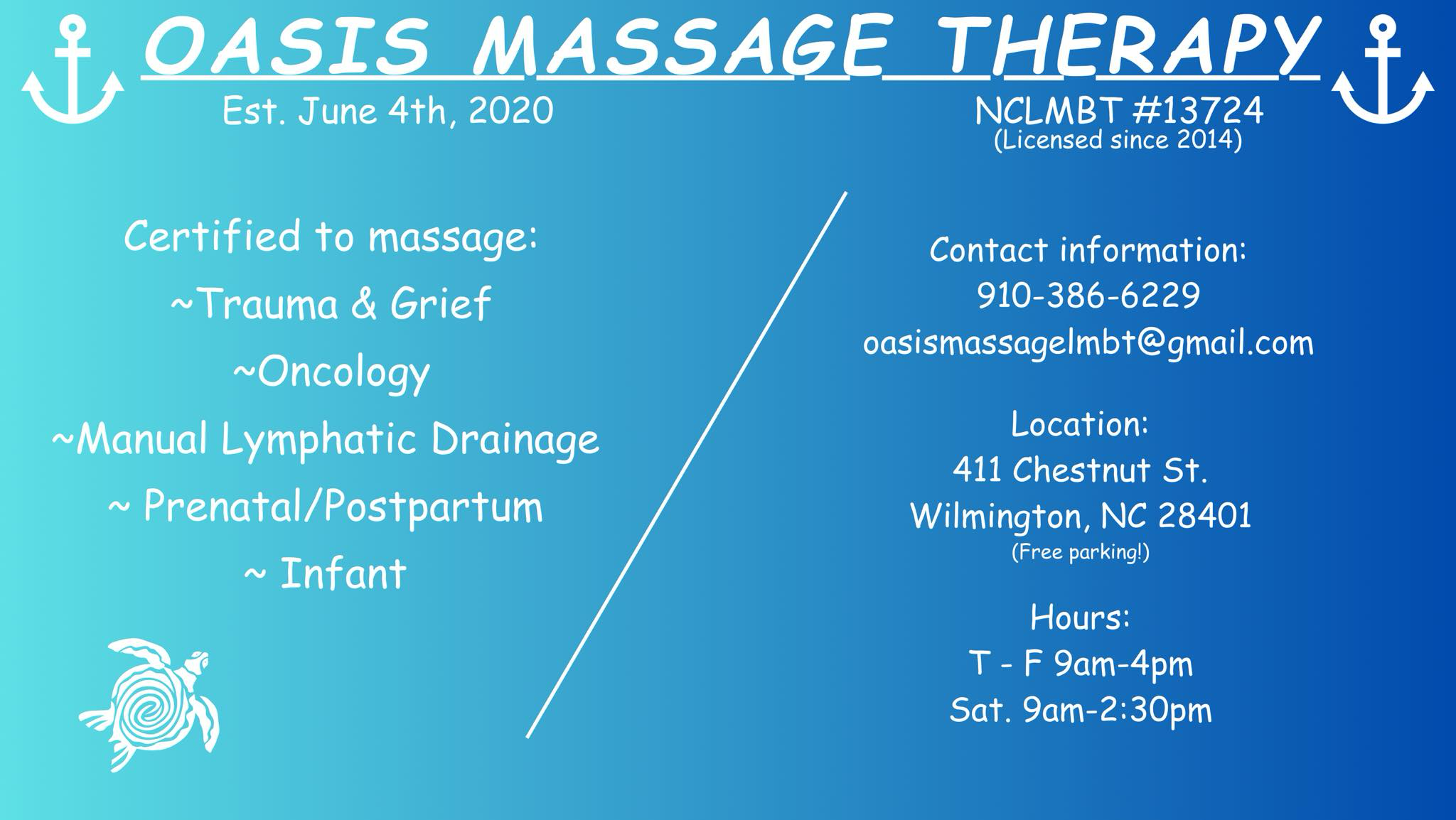 OASIS MASSAGE THERAPY

Est. June 4th, 2020

NCLMBT #13724
(Licensed since 2014)

Certified to massage:
~Trauma & Grief
~Oncology
~Manual Lymphatic Drainage
~ Prenatal/Postpartum
~ Infant

Contact information:
910-386-6229
oasismassagelmbt@gmail.com

Location:
411 Chestnut St.
Wilmington, NC 28401
(Free parking!)

Hours:
T - F 9am-4pm
Sat. 9am-2:30pm